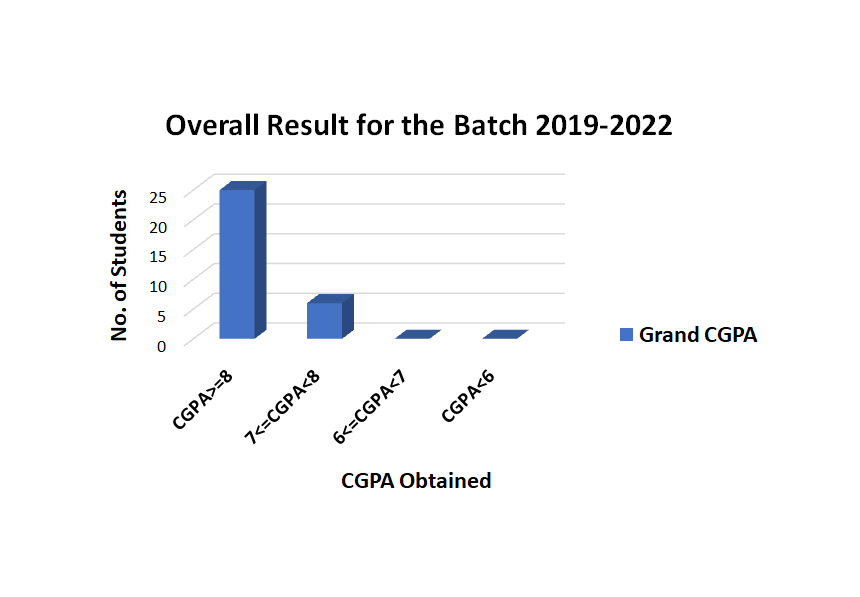 Overall Result for the Batch 2019-2022

No. of Students

25
20
15
10
5
0

CGPA>=8
7<=CGPA<8
6<=CGPA<7
CGPA<6

CGPA Obtained

Grand CGPA